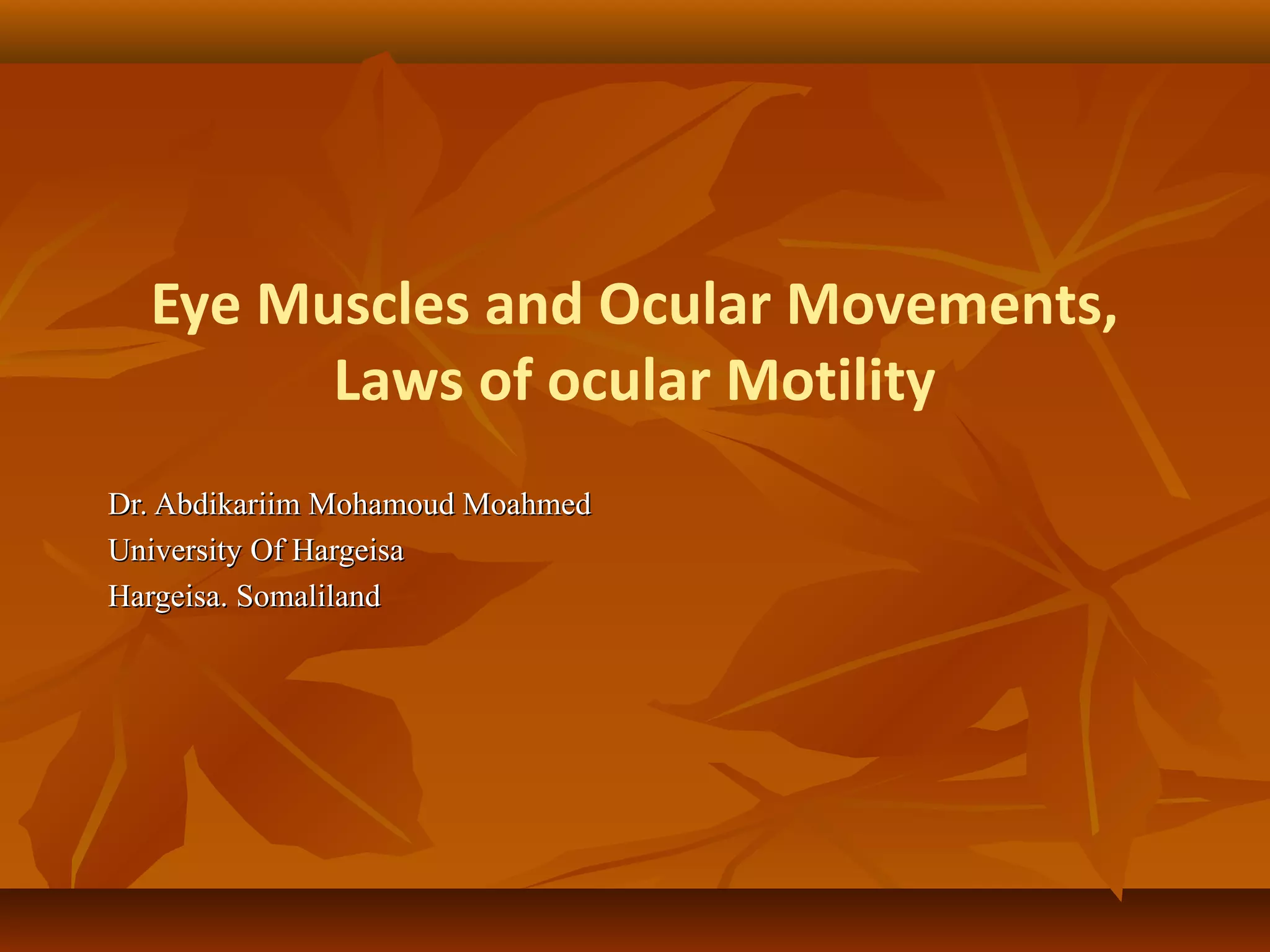 Eye Muscles and Ocular Movements, Laws of ocular Motility

Dr. Abdikariim Mohamoud Moahmed
University Of Hargeisa
Hargeisa. Somaliland